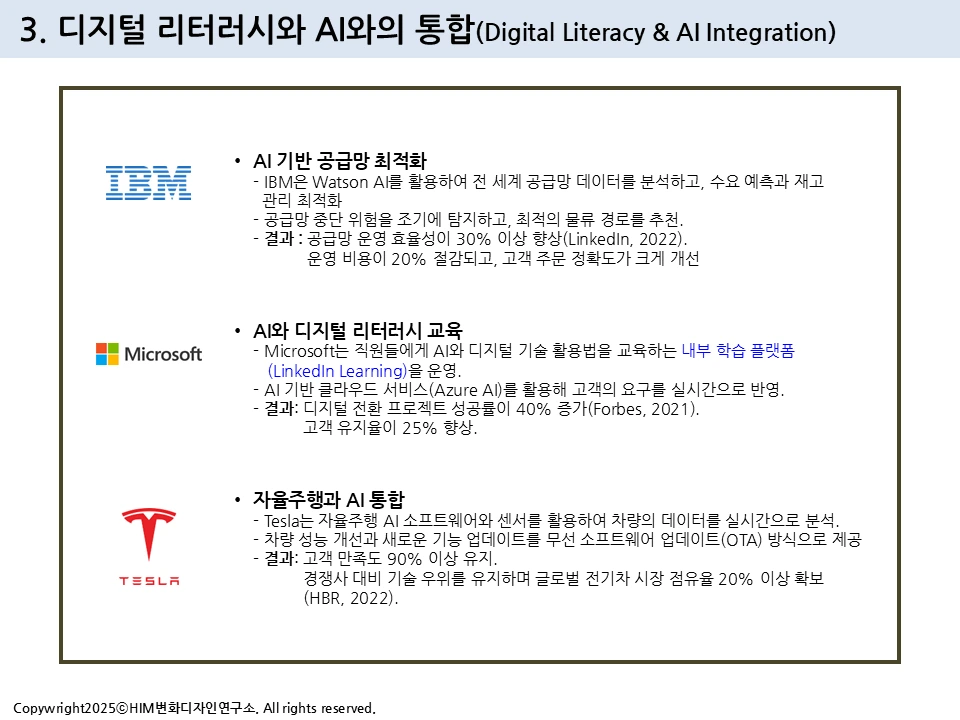 3. 디지털 리터러시와 AI와의 통합(Digital Literacy & AI Integration)

IBM

• AI 기반 공급망 최적화
- IBM은 Watson AI를 활용하여 전 세계 공급망 데이터를 분석하고, 수요 예측과 재고 관리 최적화
- 공급망 중단 위험을 조기에 탐지하고, 최적의 물류 경로를 추천.
- 결과 : 공급망 운영 효율성이 30% 이상 향상(LinkedIn, 2022).
운영 비용이 20% 절감되고, 고객 주문 정확도가 크게 개선

Microsoft

• AI와 디지털 리터러시 교육
- Microsoft는 직원들에게 AI와 디지털 기술 활용법을 교육하는 내부 학습 플랫폼 (LinkedIn Learning)을 운영.
- AI 기반 클라우드 서비스(Azure AI)를 활용해 고객의 요구를 실시간으로 반영.
- 결과: 디지털 전환 프로젝트 성공률이 40% 증가(Forbes, 2021).
고객 유지율이 25% 향상.

TESLA

• 자율주행과 AI 통합
- Tesla는 자율주행 AI 소프트웨어와 센서를 활용하여 차량의 데이터를 실시간으로 분석.
- 차량 성능 개선과 새로운 기능 업데이트를 무선 소프트웨어 업데이트(OTA) 방식으로 제공
- 결과: 고객 만족도 90% 이상 유지.
경쟁사 대비 기술 우위를 유지하며 글로벌 전기차 시장 점유율 20% 이상 확보 (HBR, 2022).

Copywright2025©HIM변화디자인연구소. All rights reserved.